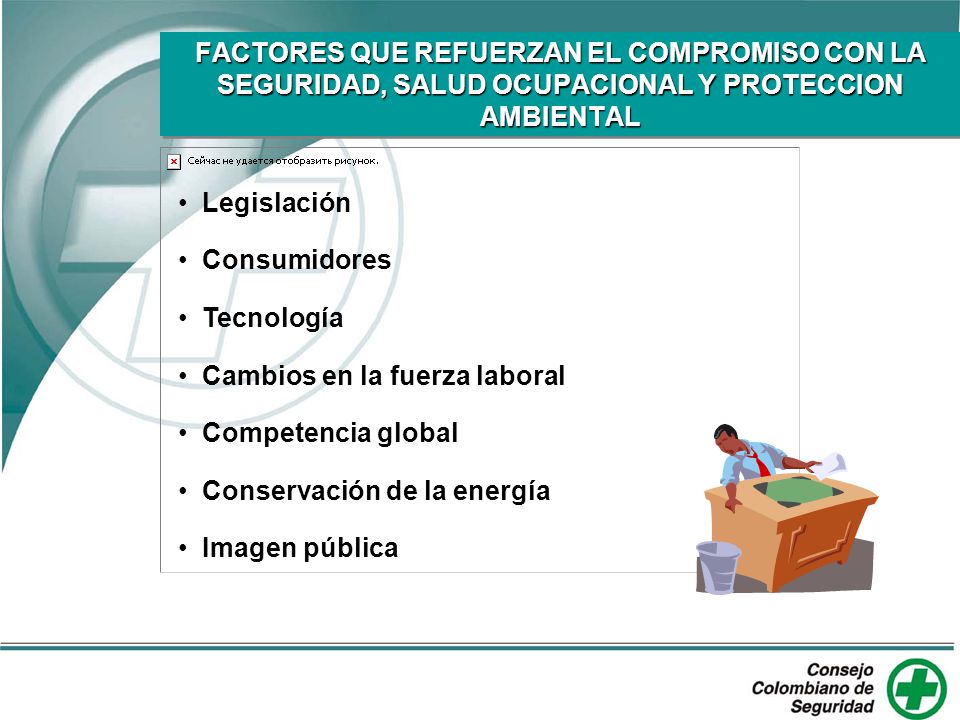 FACTORES QUE REFUERZAN EL COMPROMISO CON LA SEGURIDAD, SALUD OCUPACIONAL Y PROTECCION AMBIENTAL

Сейчас не удается отобразить рисунок.

• Legislación
• Consumidores
• Tecnología
• Cambios en la fuerza laboral
• Competencia global
• Conservación de la energía
• Imagen pública

Consejo Colombiano de Seguridad